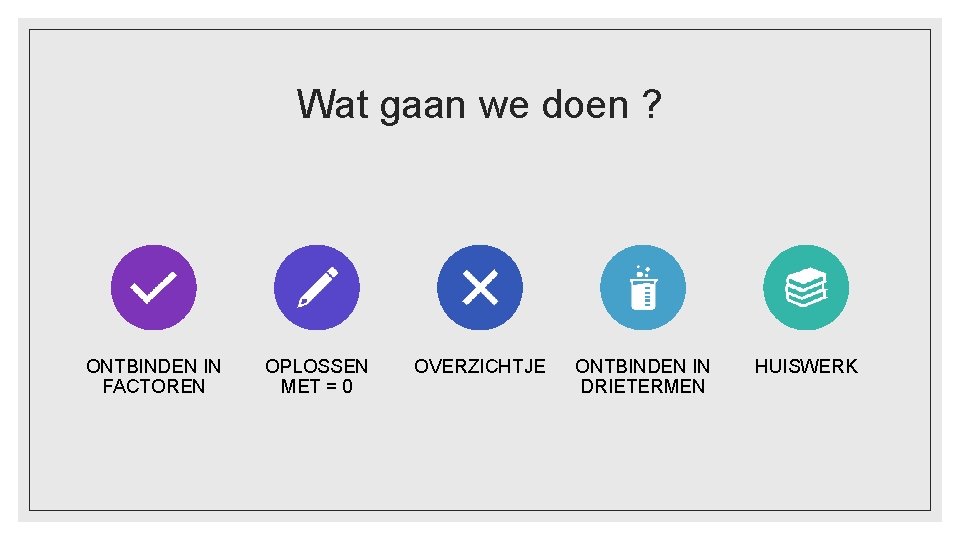 Wat gaan we doen ?

ONTBINDEN IN FACTOREN

OPLOSSEN MET = 0

OVERZICHTJE

ONTBINDEN IN DRIETERMEN

HUISWERK